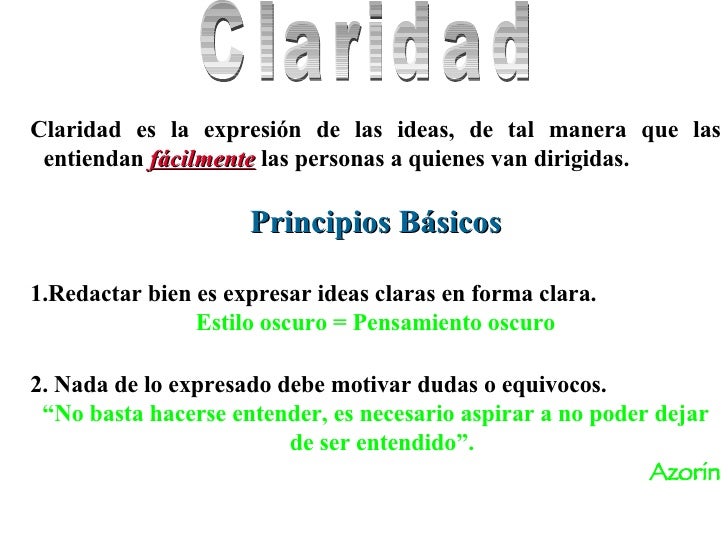 Claridad

Claridad es la expresión de las ideas, de tal manera que las entiendan fácilmente las personas a quienes van dirigidas.

Principios Básicos

1.Redactar bien es expresar ideas claras en forma clara.
Estilo oscuro = Pensamiento oscuro

2. Nada de lo expresado debe motivar dudas o equivocos.
“No basta hacerse entender, es necesario aspirar a no poder dejar de ser entendido”.
Azorín